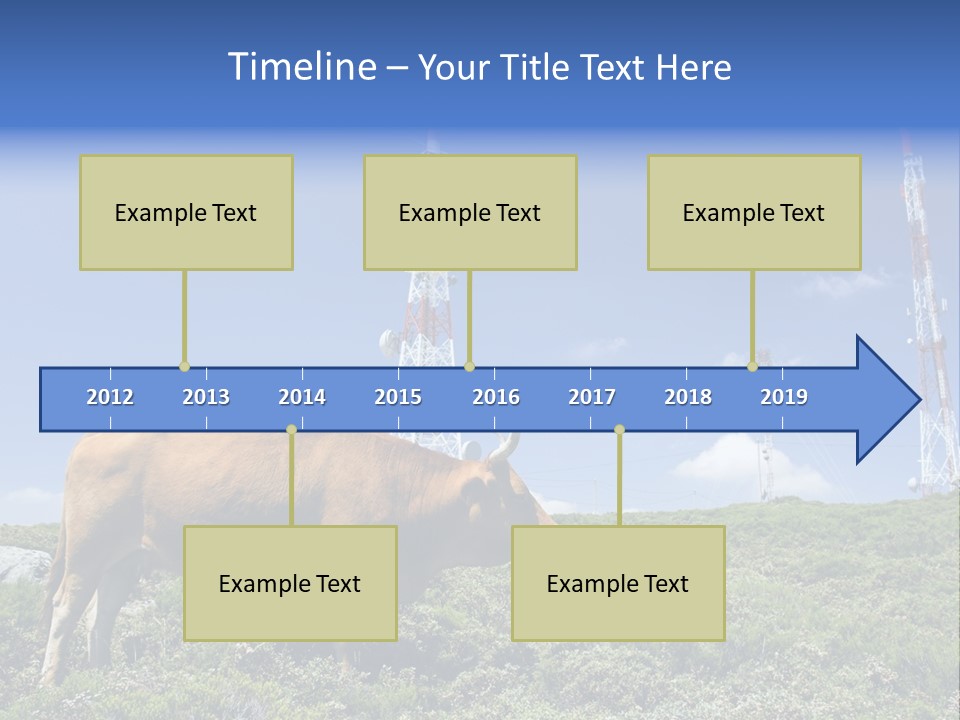 Timeline – Your Title Text Here

Example Text

Example Text

Example Text

2012 2013 2014 2015 2016 2017 2018 2019

Example Text

Example Text